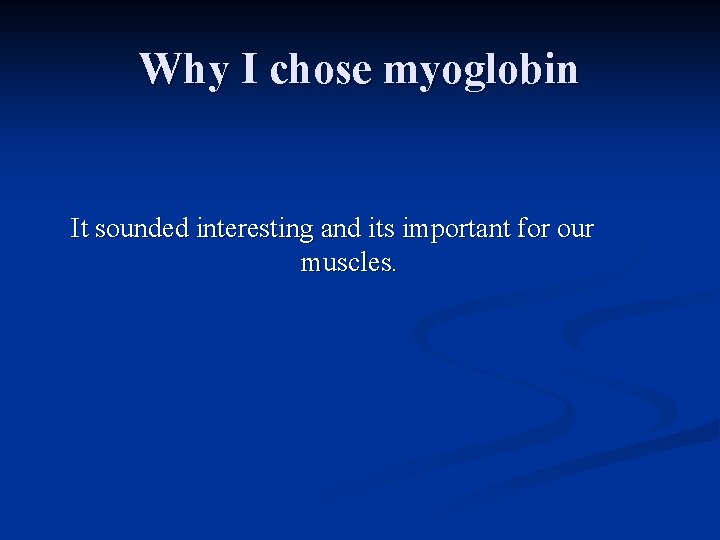 Why I chose myoglobin

It sounded interesting and its important for our muscles.